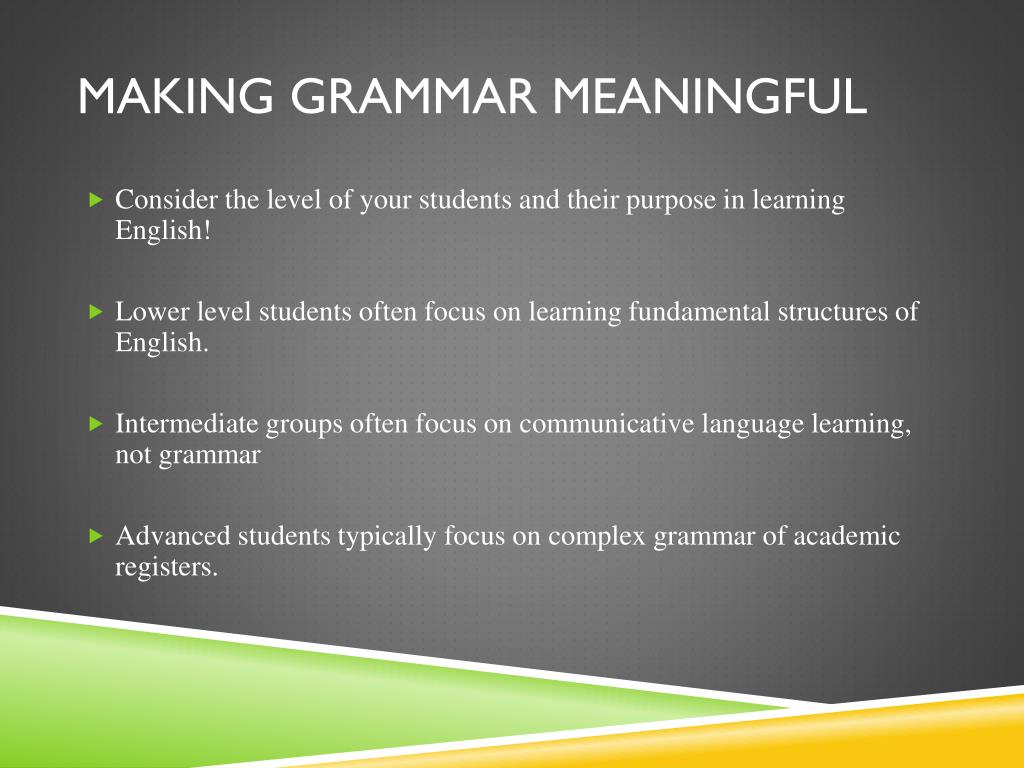 MAKING GRAMMAR MEANINGFUL

Consider the level of your students and their purpose in learning English!

Lower level students often focus on learning fundamental structures of English.

Intermediate groups often focus on communicative language learning, not grammar

Advanced students typically focus on complex grammar of academic registers.